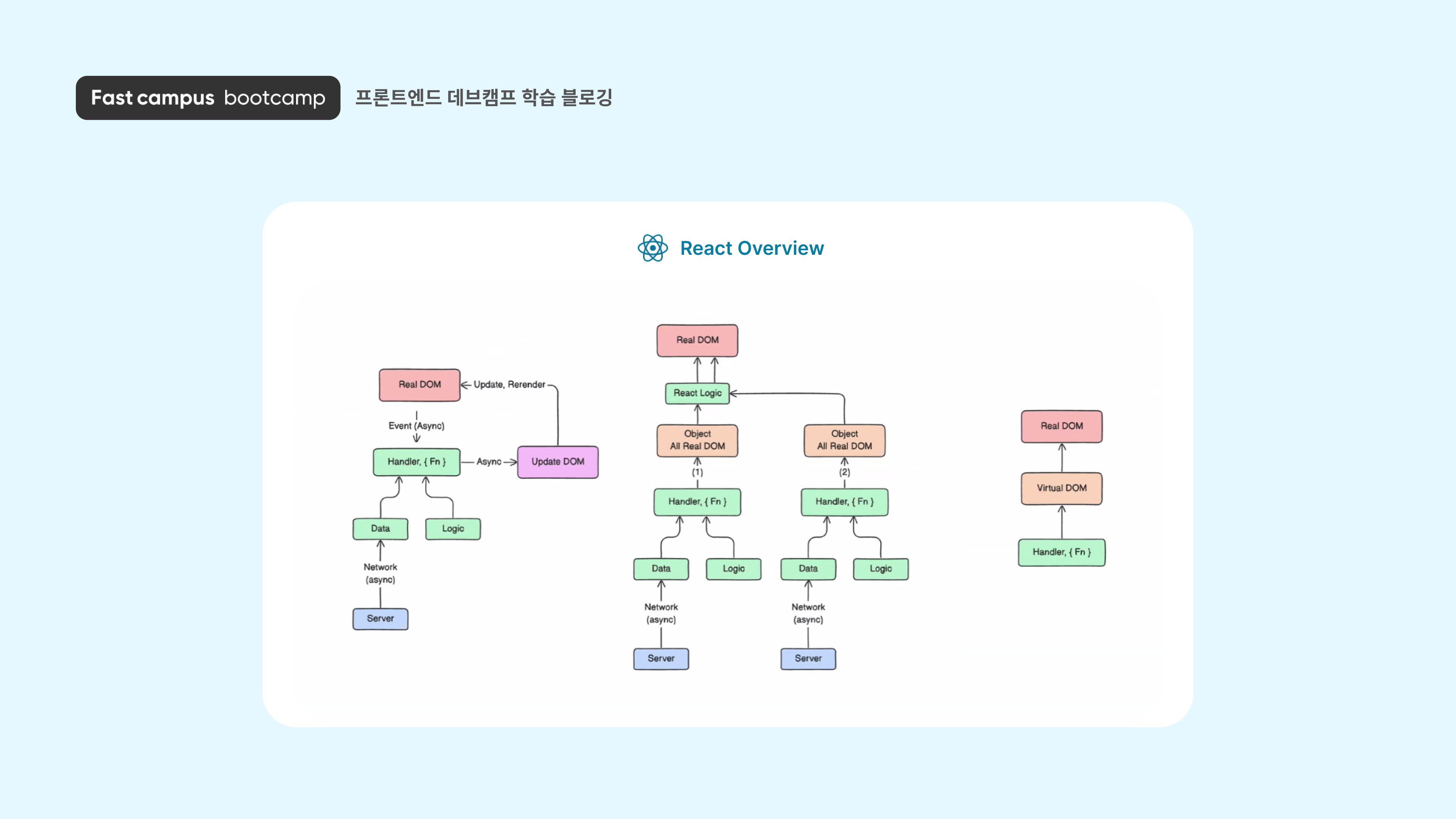 Fast campus bootcamp 프론트엔드 데브캠프 학습 블로깅

React Overview

Real DOM
Update, Rerender
Event (Async)
Handler, { Fn }
Async
Update DOM
Data
Logic
Network (async)
Server

Real DOM
React Logic
Object All Real DOM
(1)
Handler, { Fn }
Data
Logic
Network (async)
Server
Object All Real DOM
(2)
Handler, { Fn }
Data
Logic
Network (async)
Server

Real DOM
Virtual DOM
Handler, { Fn }